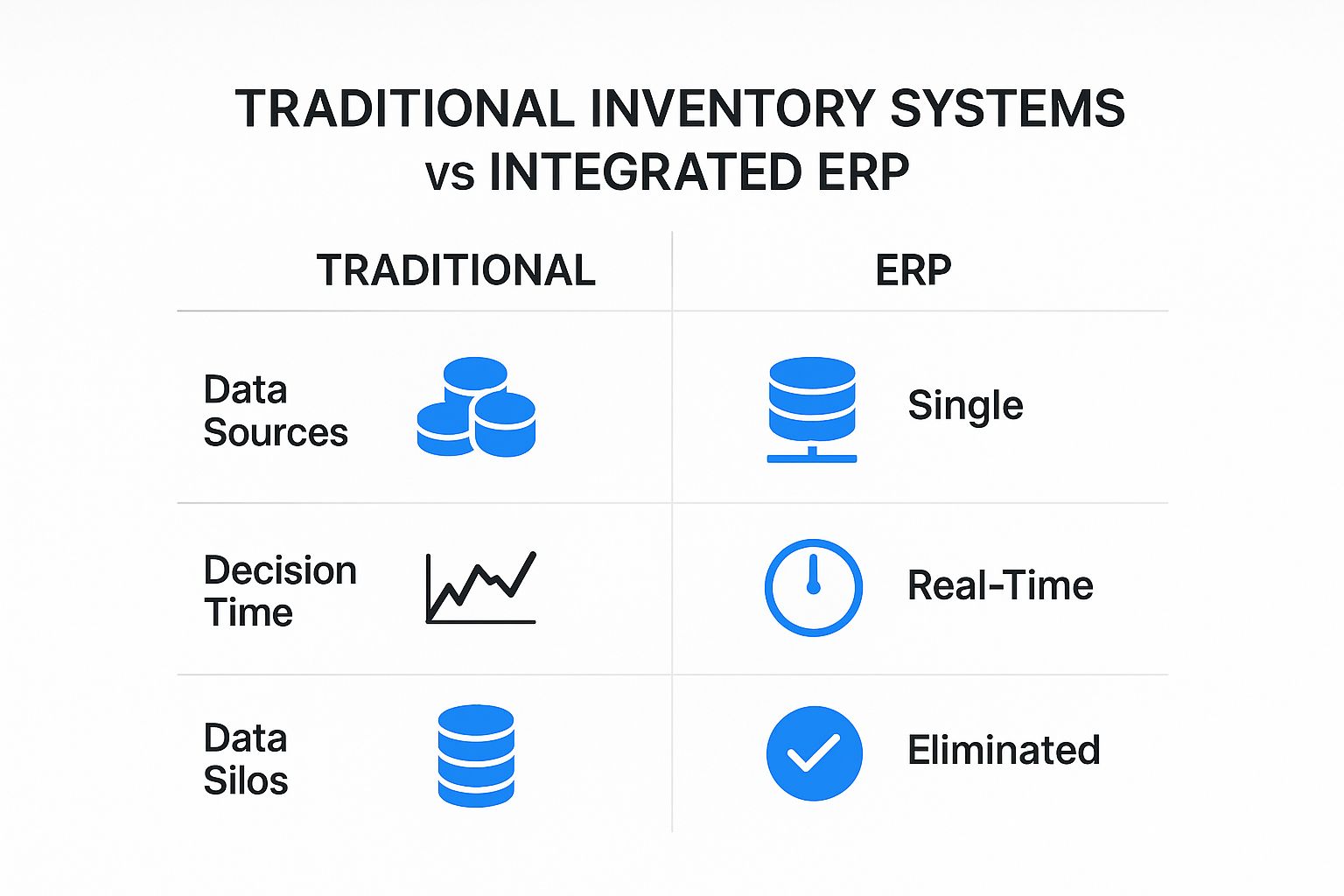 TRADITIONAL INVENTORY SYSTEMS vs INTEGRATED ERP

| TRADITIONAL | ERP |
|---|---|
| Data Sources | Single |
| Decision Time | Real-Time |
| Data Silos | Eliminated |